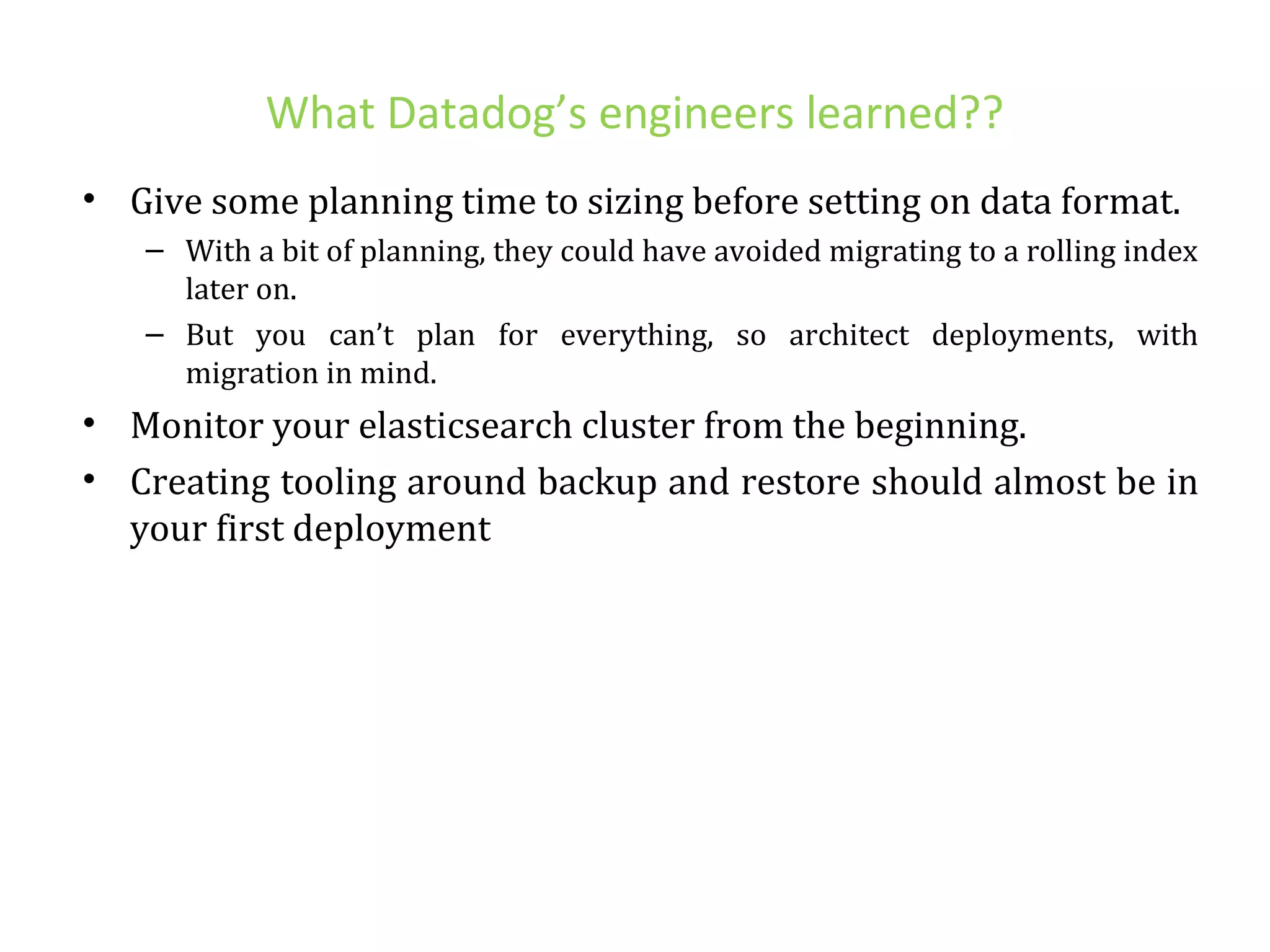 What Datadog’s engineers learned??

• Give some planning time to sizing before setting on data format.
 – With a bit of planning, they could have avoided migrating to a rolling index later on.
 – But you can’t plan for everything, so architect deployments, with migration in mind.
• Monitor your elasticsearch cluster from the beginning.
• Creating tooling around backup and restore should almost be in your first deployment